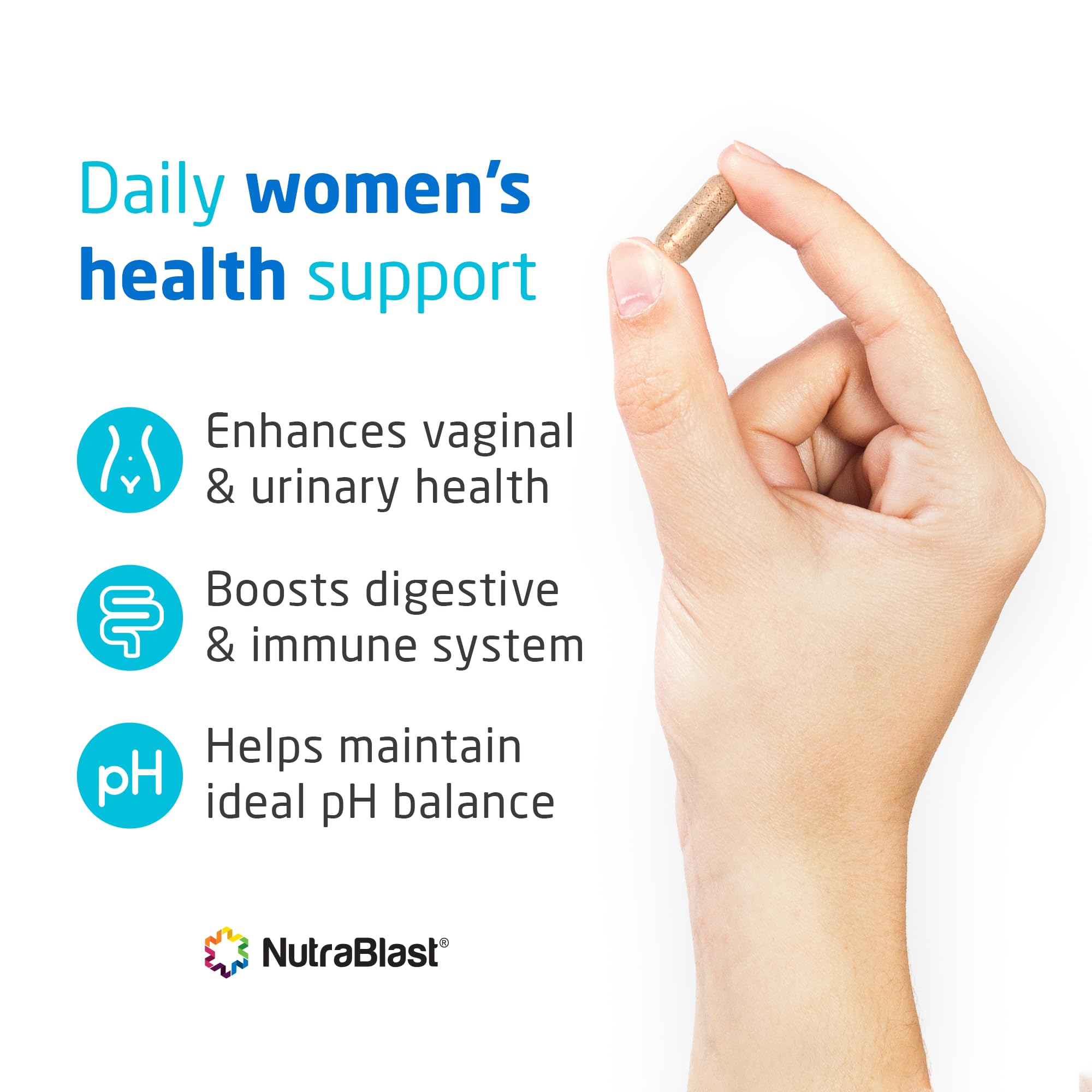 Daily women's health support

Enhances vaginal & urinary health

Boosts digestive & immune system

pH

Helps maintain ideal pH balance

NutraBlast®